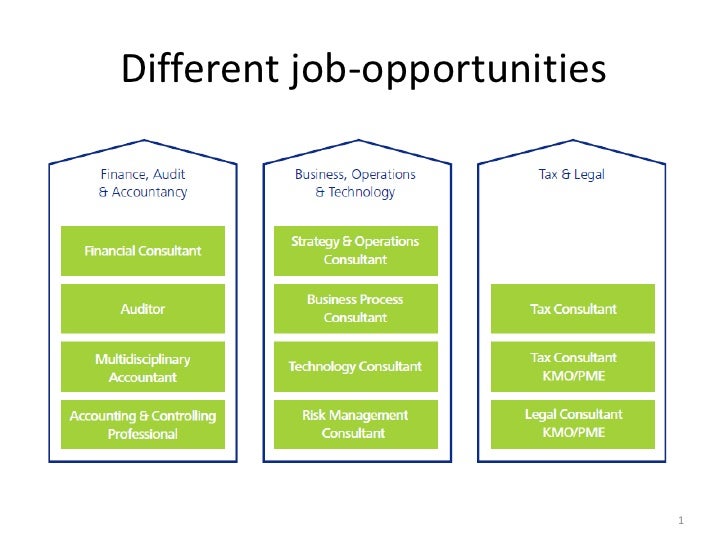 Different job-opportunities

Finance, Audit & Accountancy

Financial Consultant

Auditor

Multidisciplinary Accountant

Accounting & Controlling Professional

Business, Operations & Technology

Strategy & Operations Consultant

Business Process Consultant

Technology Consultant

Risk Management Consultant

Tax & Legal

Tax Consultant

Tax Consultant KMO/PME

Legal Consultant KMO/PME

1